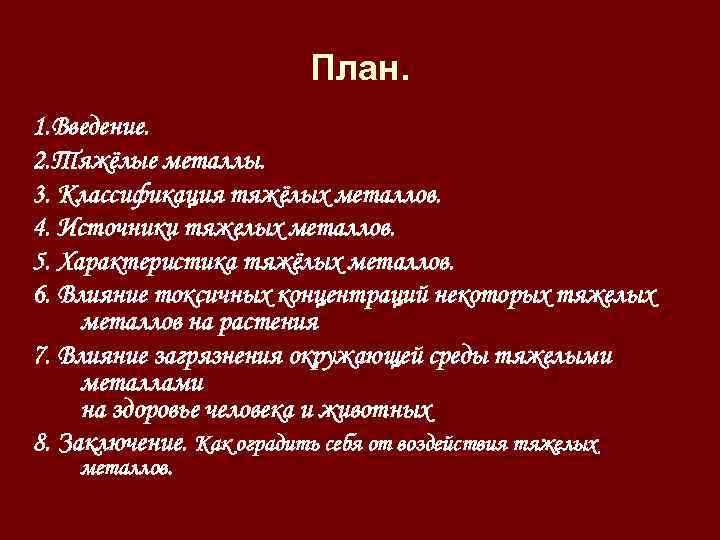 План.

1.Введение.

2.Тяжёлые металлы.

3. Классификация тяжёлых металлов.

4. Источники тяжелых металлов.

5. Характеристика тяжёлых металлов.

6. Влияние токсичных концентраций некоторых тяжелых металлов на растения

7. Влияние загрязнения окружающей среды тяжелыми металлами
на здоровье человека и животных

8. Заключение. Как оградить себя от воздействия тяжелых металлов.